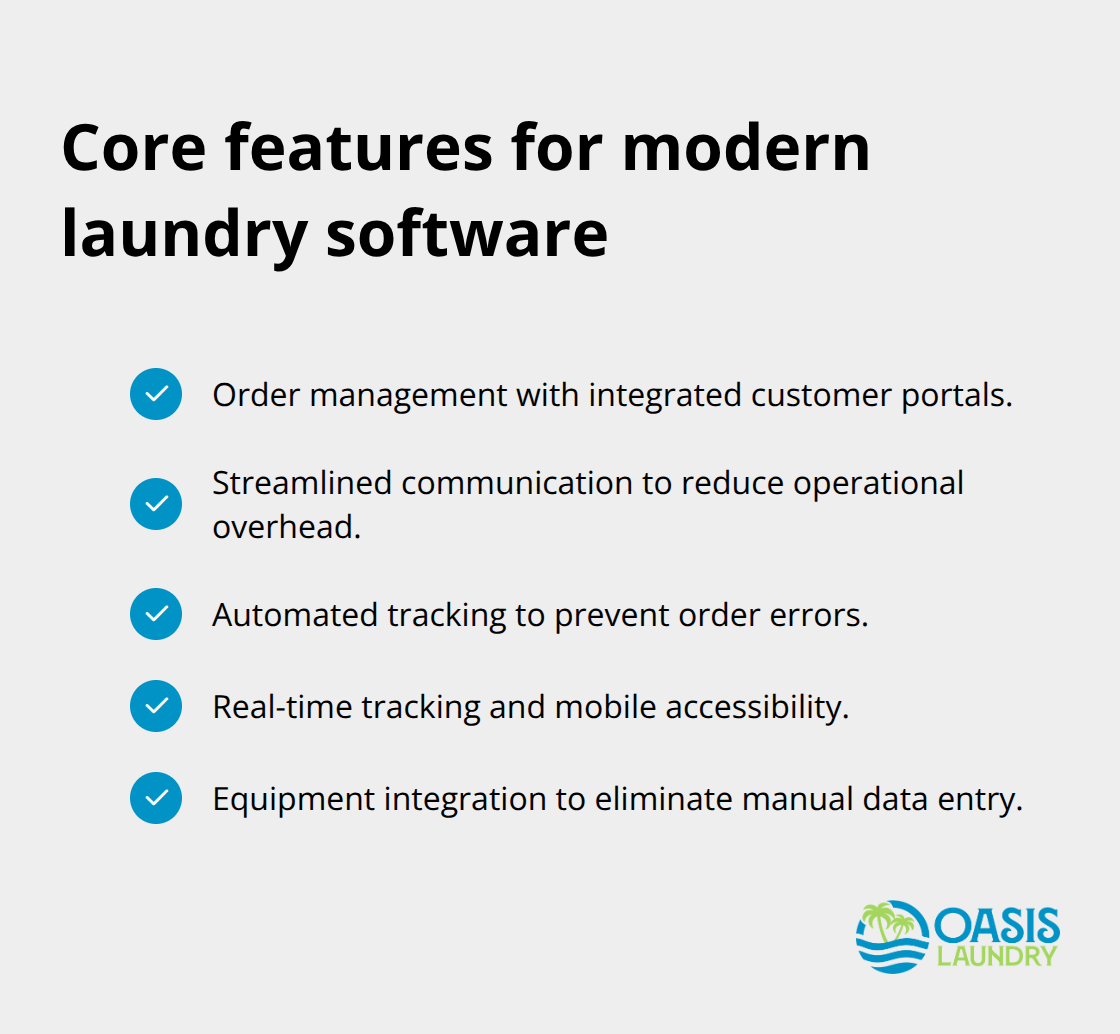 Core features for modern laundry software

Order management with integrated customer portals.

Streamlined communication to reduce operational overhead.

Automated tracking to prevent order errors.

Real-time tracking and mobile accessibility.

Equipment integration to eliminate manual data entry.

OASIS
LAUNDRY